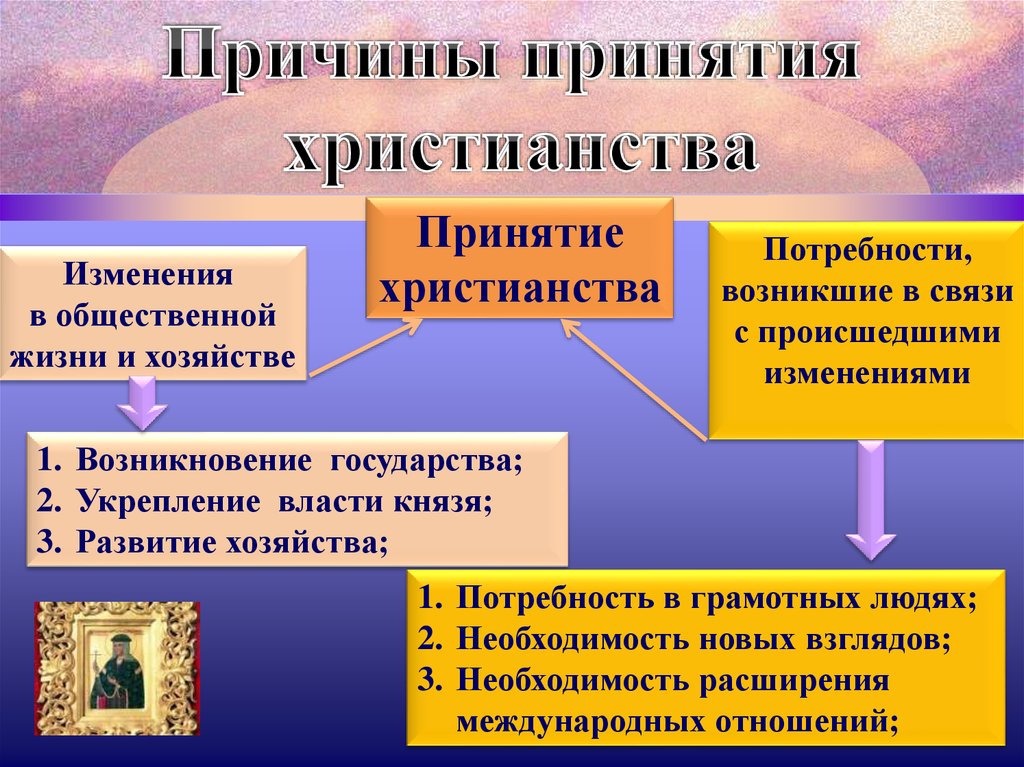 Причины принятия христианства

Принятие христианства

Изменения в общественной жизни и хозяйстве

Потребности, возникшие в связи с происшедшими изменениями

1. Возникновение государства;
2. Укрепление власти князя;
3. Развитие хозяйства;

1. Потребность в грамотных людях;
2. Необходимость новых взглядов;
3. Необходимость расширения международных отношений;